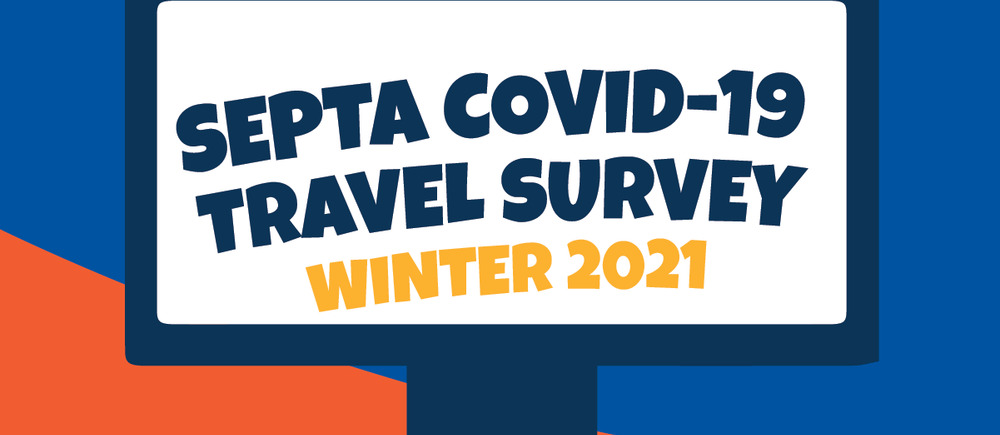 SEPTA COVID-19 TRAVEL SURVEY
WINTER 2021